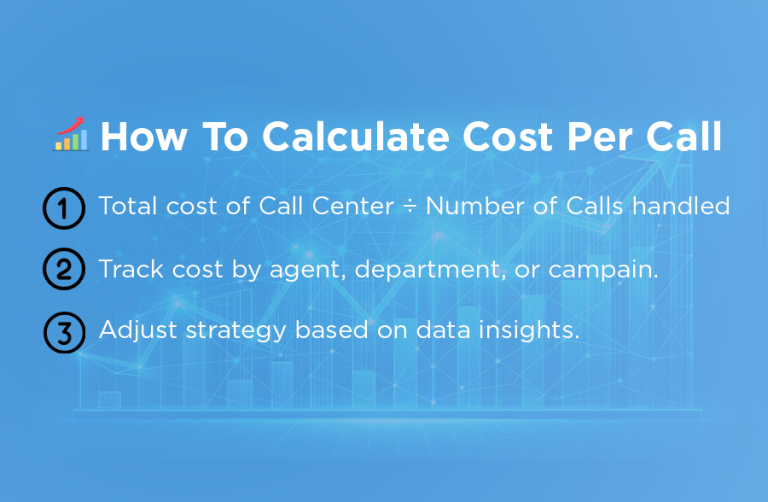 How To Calculate Cost Per Call

1 Total cost of Call Center ÷ Number of Calls handled

2 Track cost by agent, department, or campain.

3 Adjust strategy based on data insights.